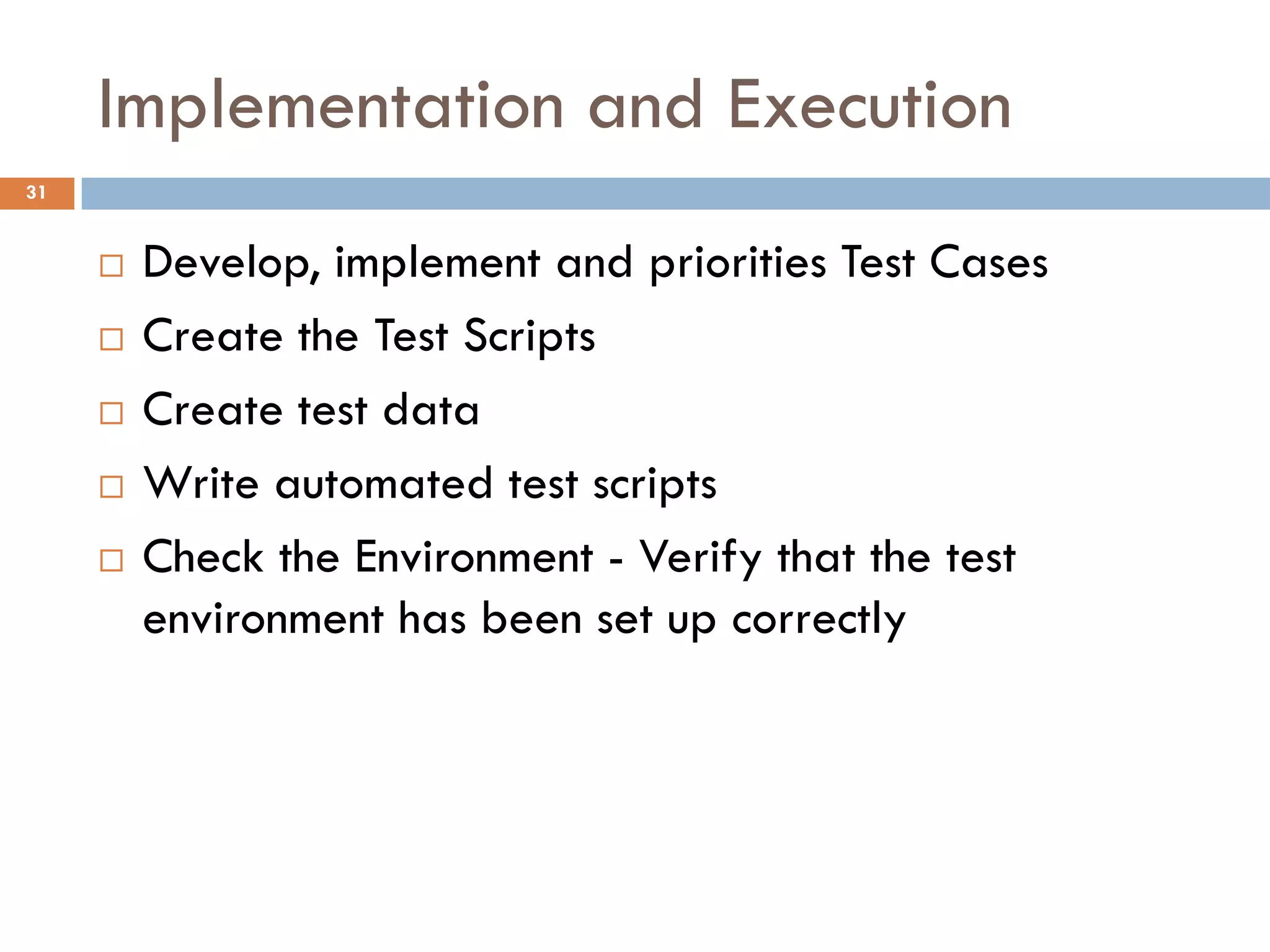 Implementation and Execution

31

□ Develop, implement and priorities Test Cases
□ Create the Test Scripts
□ Create test data
□ Write automated test scripts
□ Check the Environment - Verify that the test environment has been set up correctly